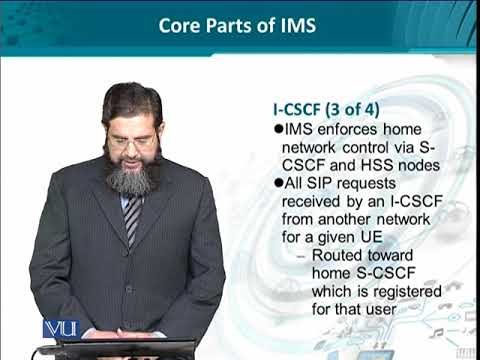 Core Parts of IMS

I-CSCF (3 of 4)

●IMS enforces home network control via S-CSCF and HSS nodes

●All SIP requests received by an I-CSCF from another network for a given UE

– Routed toward home S-CSCF which is registered for that user

VU